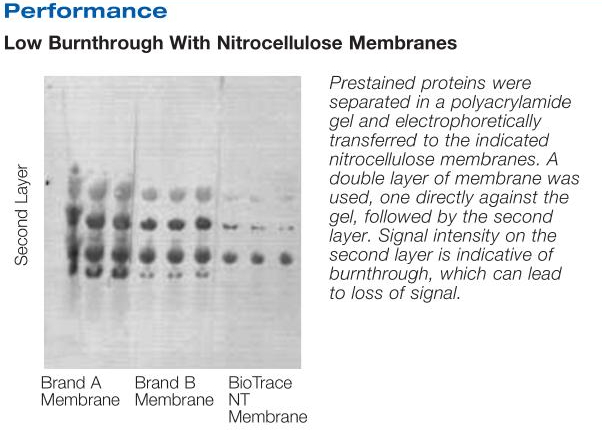 Performance

Low Burnthrough With Nitrocellulose Membranes

Second Layer

Brand A Membrane

Brand B Membrane

BioTrace NT Membrane

Prestained proteins were separated in a polyacrylamide gel and electrophoretically transferred to the indicated nitrocellulose membranes. A double layer of membrane was used, one directly against the gel, followed by the second layer. Signal intensity on the second layer is indicative of burnthrough, which can lead to loss of signal.